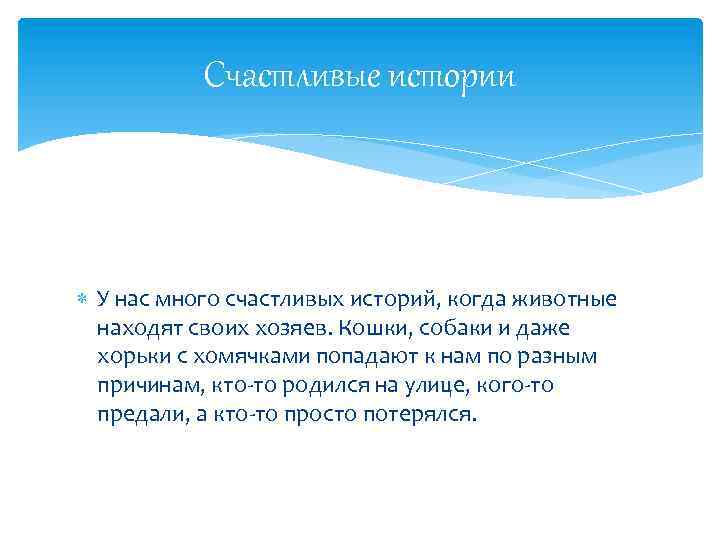 Счастливые истории

У нас много счастливых историй, когда животные находят своих хозяев. Кошки, собаки и даже хорьки с хомячками попадают к нам по разным причинам, кто-то родился на улице, кого-то предали, а кто-то просто потерялся.